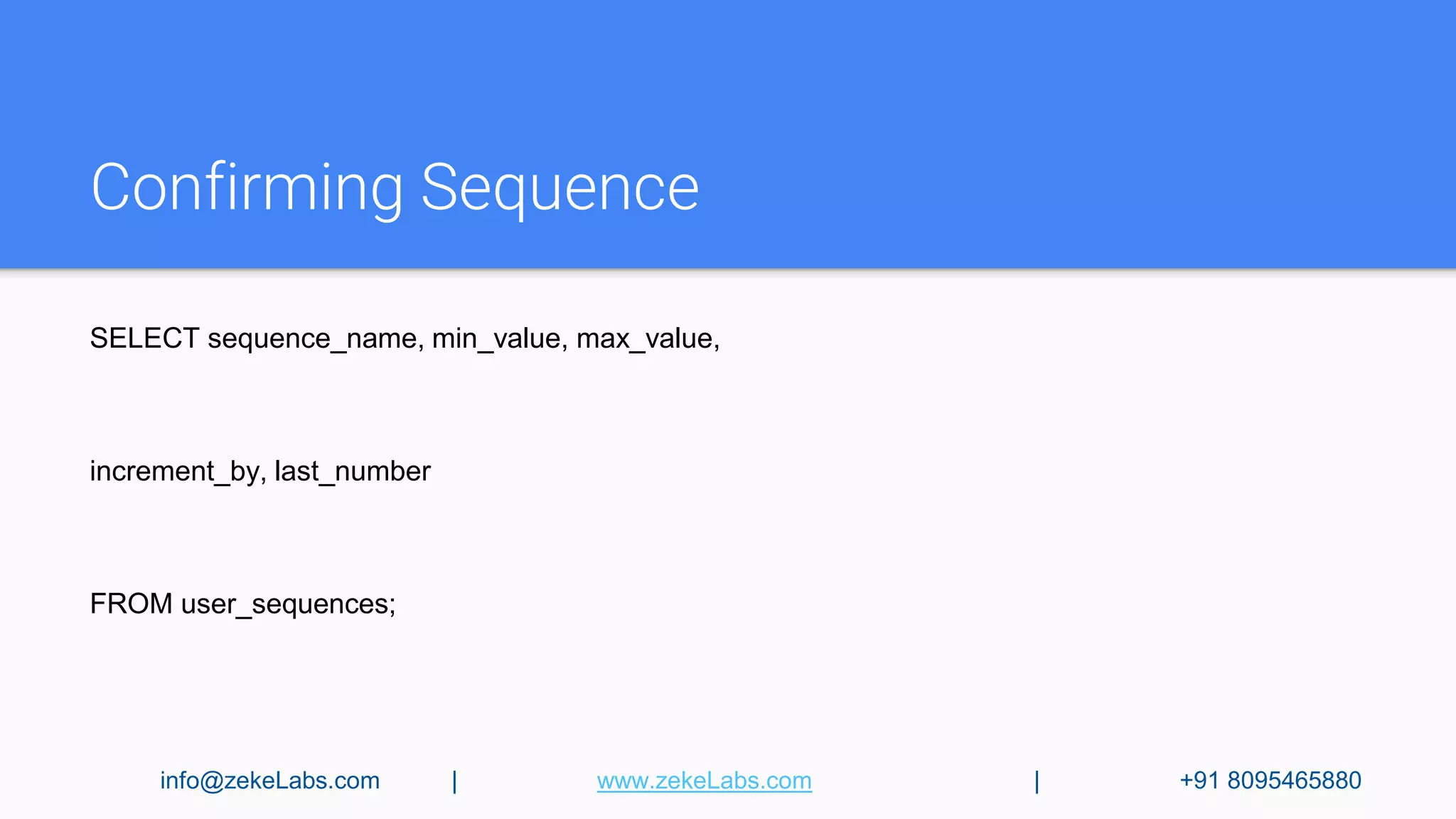 Confirming Sequence

SELECT sequence_name, min_value, max_value,

increment_by, last_number

FROM user_sequences;

info@zekeLabs.com | www.zekeLabs.com | +91 8095465880